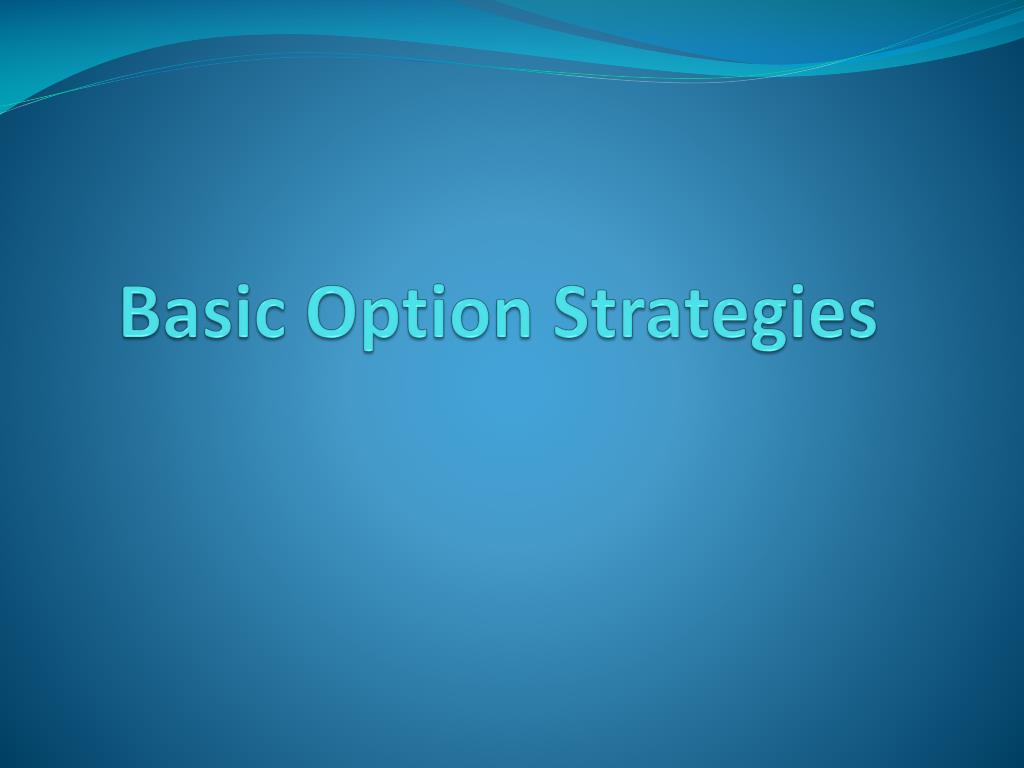 Basic Option Strategies